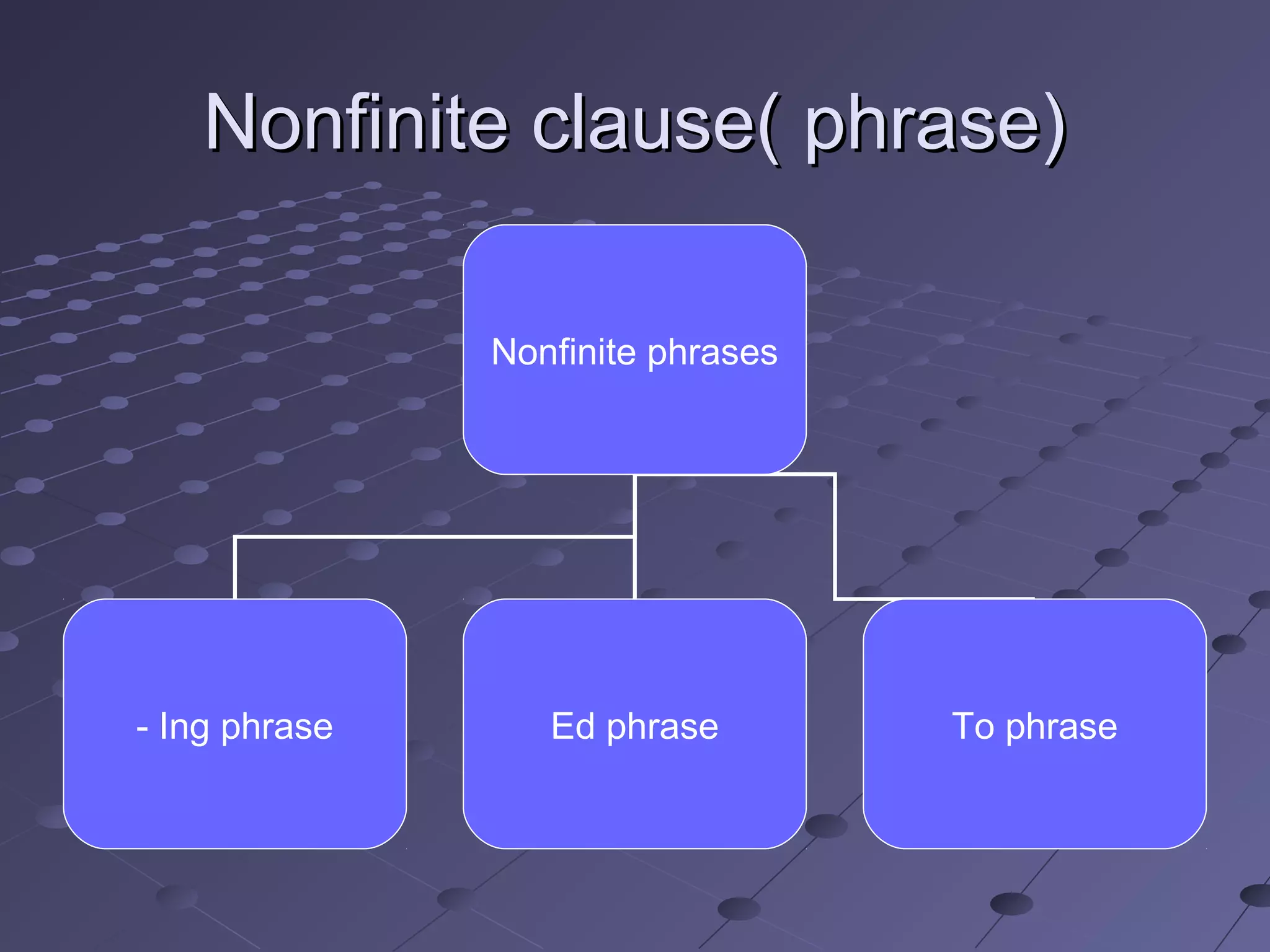 Nonfinite clause( phrase)

Nonfinite phrases

- Ing phrase

Ed phrase

To phrase